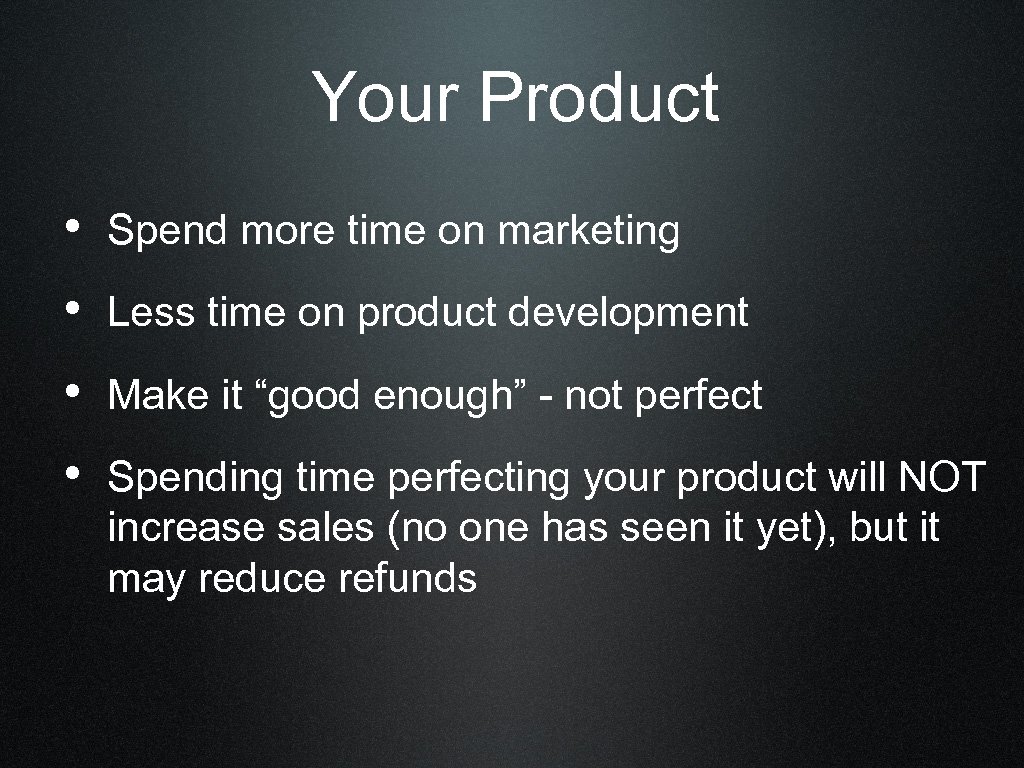 Your Product

• Spend more time on marketing
• Less time on product development
• Make it “good enough” - not perfect
• Spending time perfecting your product will NOT increase sales (no one has seen it yet), but it may reduce refunds